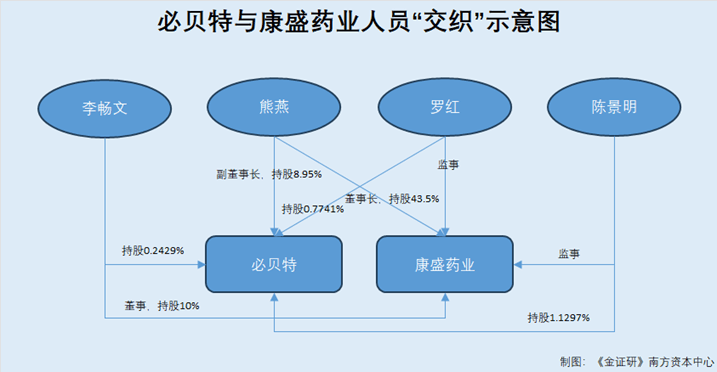 必贝特与康盛药业人员“交织”示意图

李畅文

熊燕

罗红

陈景明

副董事长，持股8.95%

监事

董事长，持股43.5%

持股0.7741%

持股0.2429%

必贝特

康盛药业

监事

董事，持股10%

持股1.1297%

制图：《金证研》南方资本中心